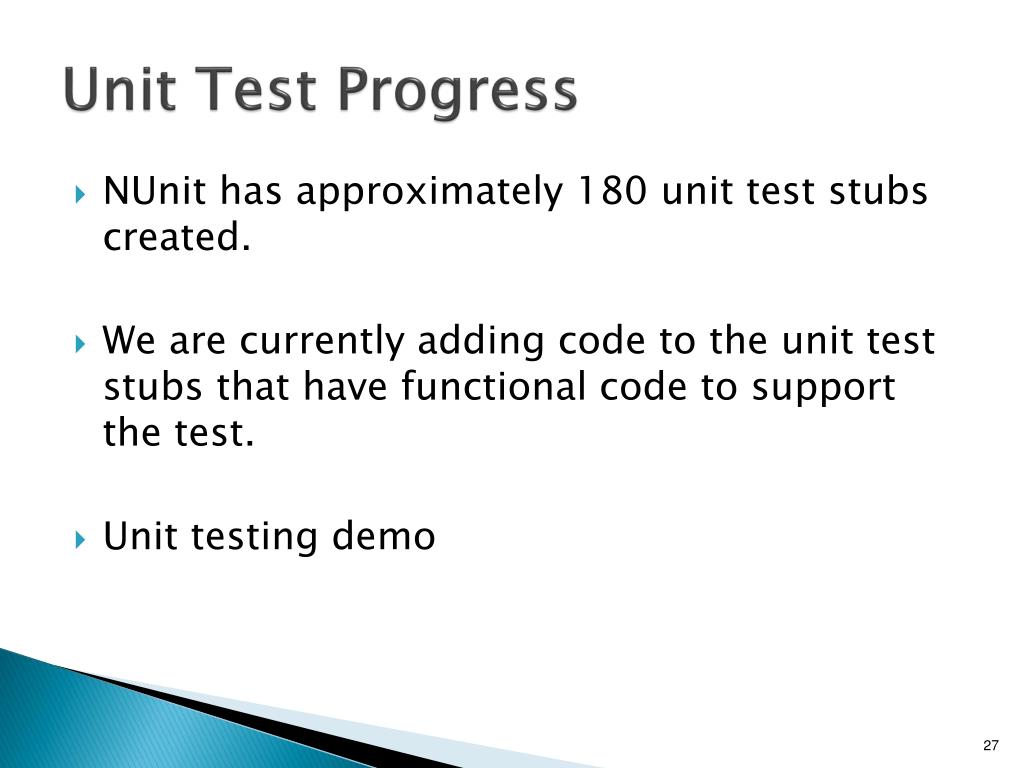 Unit Test Progress

NUnit has approximately 180 unit test stubs created.

We are currently adding code to the unit test stubs that have functional code to support the test.

Unit testing demo

27